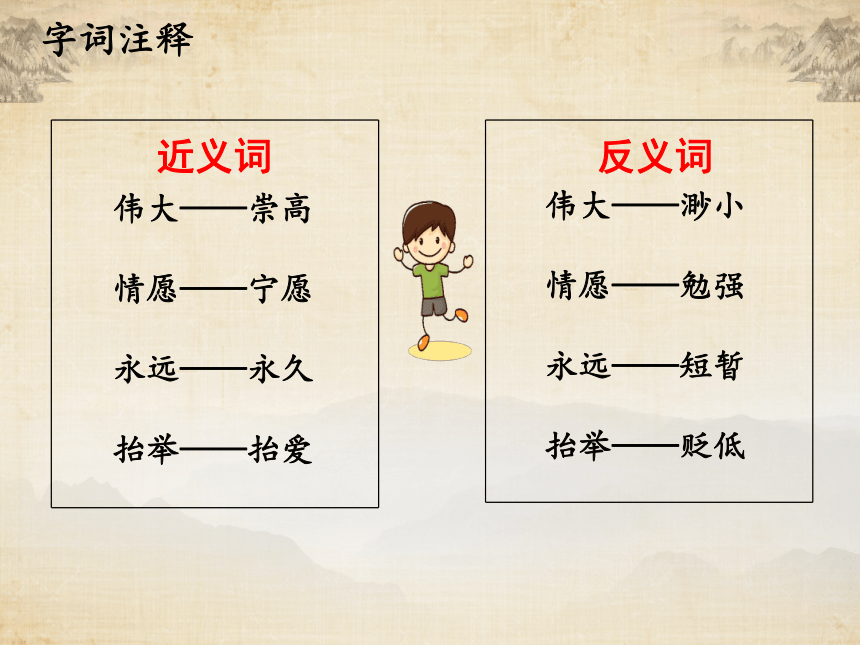 字词注释

近义词

伟大——崇高

情愿——宁愿

永远——永久

抬举——抬爱

反义词

伟大——渺小

情愿——勉强

永远——短暂

抬举——贬低